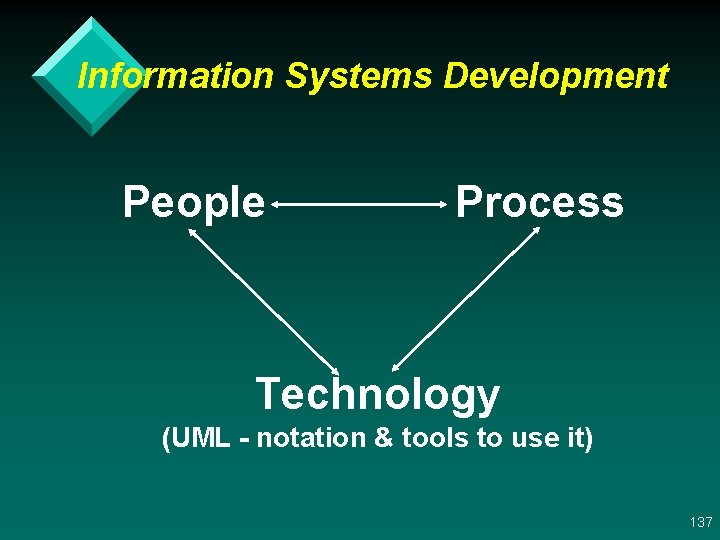 Information Systems Development

People

Process

Technology
(UML - notation & tools to use it)

137